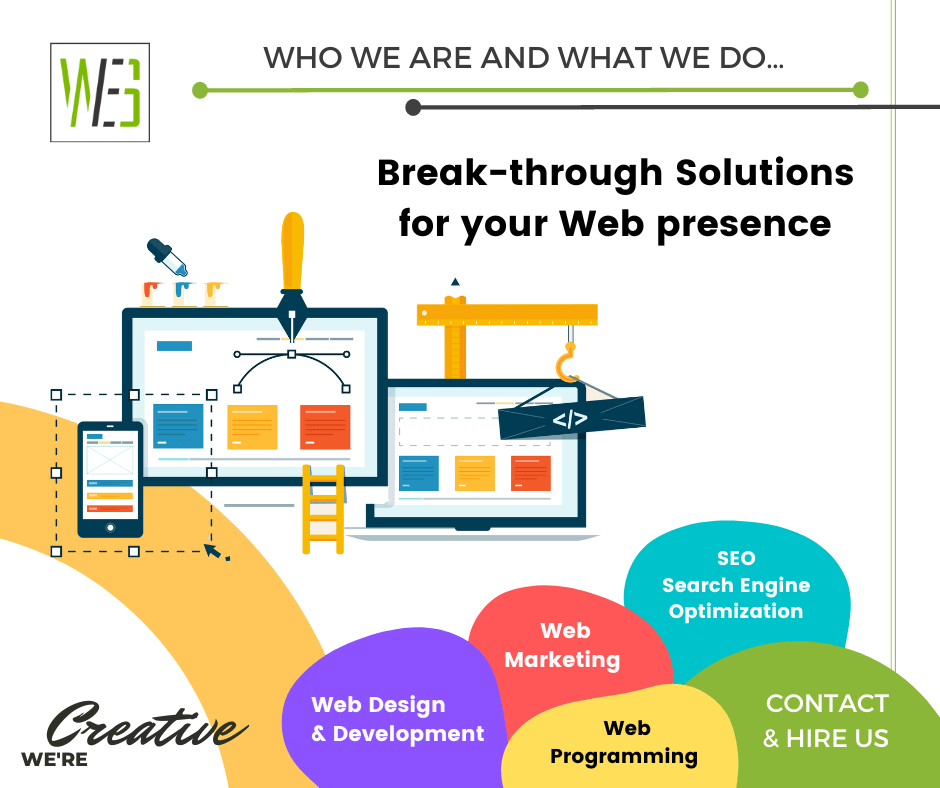 WEB

WHO WE ARE AND WHAT WE DO...

Break-through Solutions for your Web presence

</>

SEO
Search Engine Optimization

Web Marketing

Web Design & Development

Web Programming

CONTACT & HIRE US

Creative
WE'RE